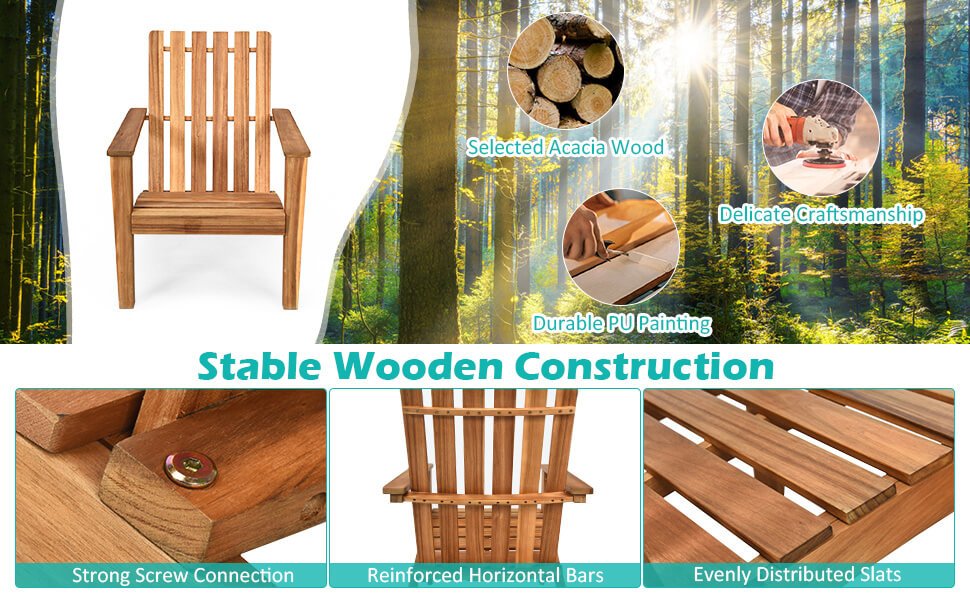 Selected Acacia Wood

Delicate Craftsmanship

Durable PU Painting

Stable Wooden Construction

Strong Screw Connection

Reinforced Horizontal Bars

Evenly Distributed Slats